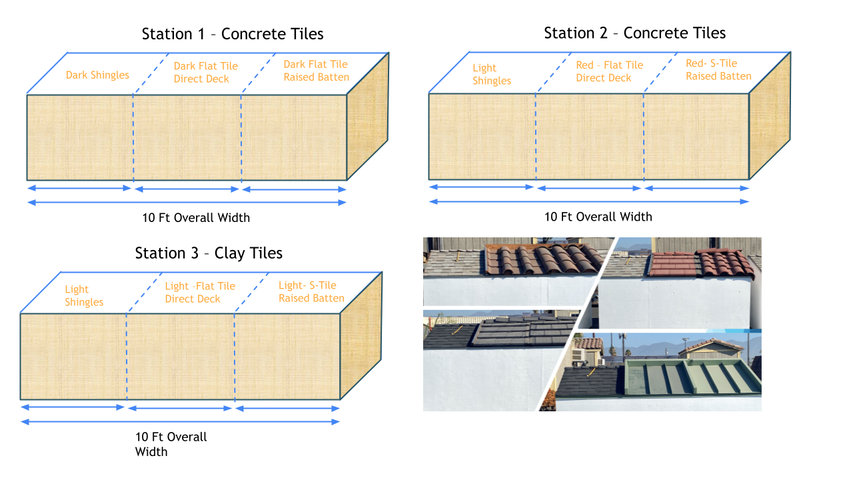 Station 1 – Concrete Tiles

Dark Shingles

Dark Flat Tile Direct Deck

Dark Flat Tile Raised Batten

10 Ft Overall Width

Station 2 – Concrete Tiles

Light Shingles

Red – Flat Tile Direct Deck

Red- S-Tile Raised Batten

10 Ft Overall Width

Station 3 – Clay Tiles

Light Shingles

Light –Flat Tile Direct Deck

Light- S-Tile Raised Batten

10 Ft Overall Width